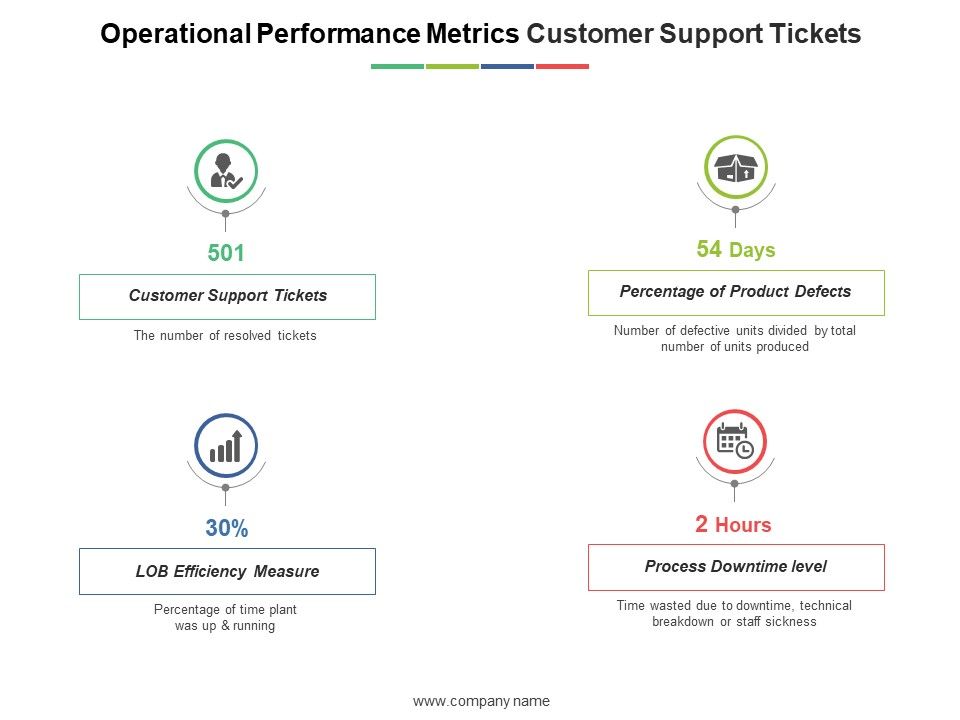 Operational Performance Metrics Customer Support Tickets

501

Customer Support Tickets

The number of resolved tickets

54 Days

Percentage of Product Defects

Number of defective units divided by total number of units produced

30%

LOB Efficiency Measure

Percentage of time plant was up & running

2 Hours

Process Downtime level

Time wasted due to downtime, technical breakdown or staff sickness

www.company name